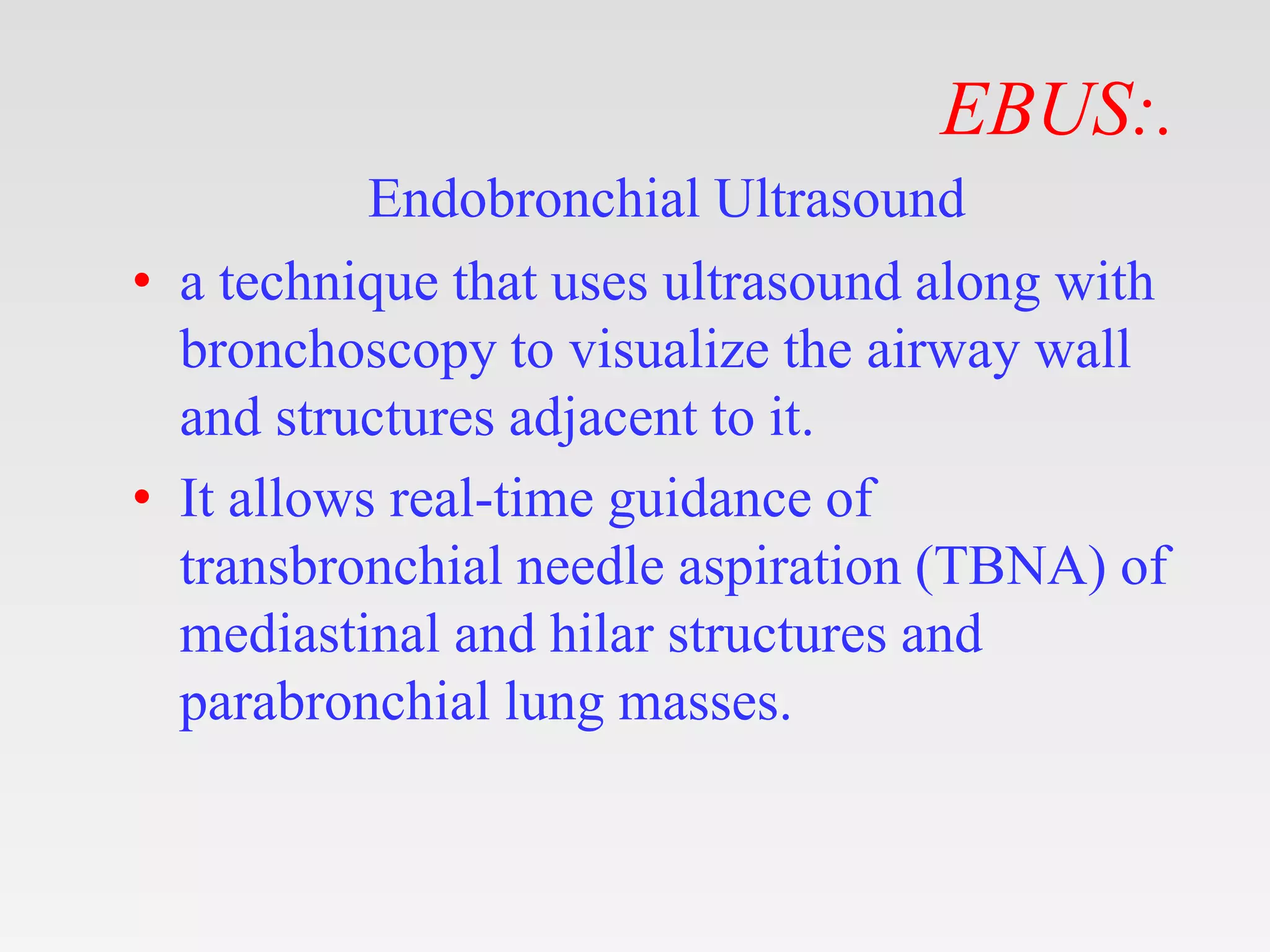 EBUS:.

Endobronchial Ultrasound

• a technique that uses ultrasound along with bronchoscopy to visualize the airway wall and structures adjacent to it.

• It allows real-time guidance of transbronchial needle aspiration (TBNA) of mediastinal and hilar structures and parabronchial lung masses.